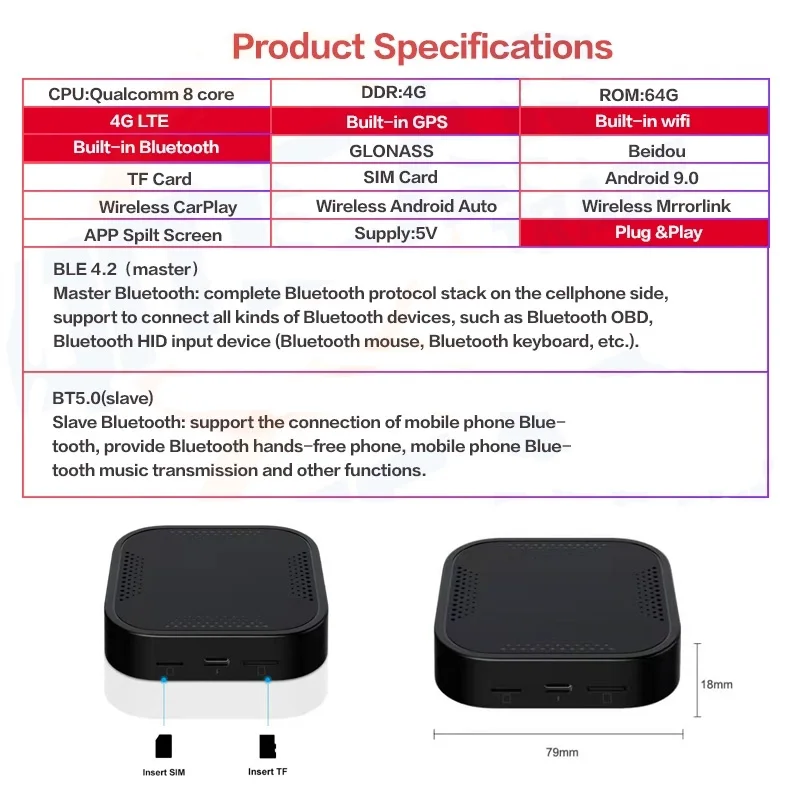 Product Specifications

| CPU:Qualcomm 8 core | DDR:4G | ROM:64G |
|---|---|---|
| 4G LTE | Built-in GPS | Built-in wifi |
| Built-in Bluetooth | GLONASS | Beidou |
| TF Card | SIM Card | Android 9.0 |
| Wireless CarPlay | Wireless Android Auto | Wireless Mrrorlink |
| APP Spilt Screen | Supply:5V | Plug &Play |

BLE 4.2（master）
Master Bluetooth: complete Bluetooth protocol stack on the cellphone side, support to connect all kinds of Bluetooth devices, such as Bluetooth OBD, Bluetooth HID input device (Bluetooth mouse, Bluetooth keyboard, etc.).

BT5.0(slave)
Slave Bluetooth: support the connection of mobile phone Bluetooth, provide Bluetooth hands-free phone, mobile phone Bluetooth music transmission and other functions.

Insert SIM
Insert TF
18mm
79mm